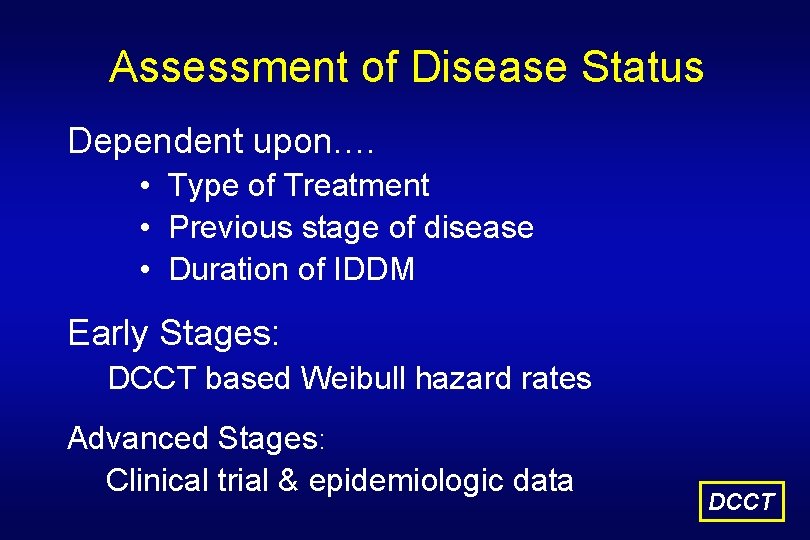 Assessment of Disease Status

Dependent upon….
• Type of Treatment
• Previous stage of disease
• Duration of IDDM

Early Stages:
DCCT based Weibull hazard rates

Advanced Stages:
Clinical trial & epidemiologic data

DCCT